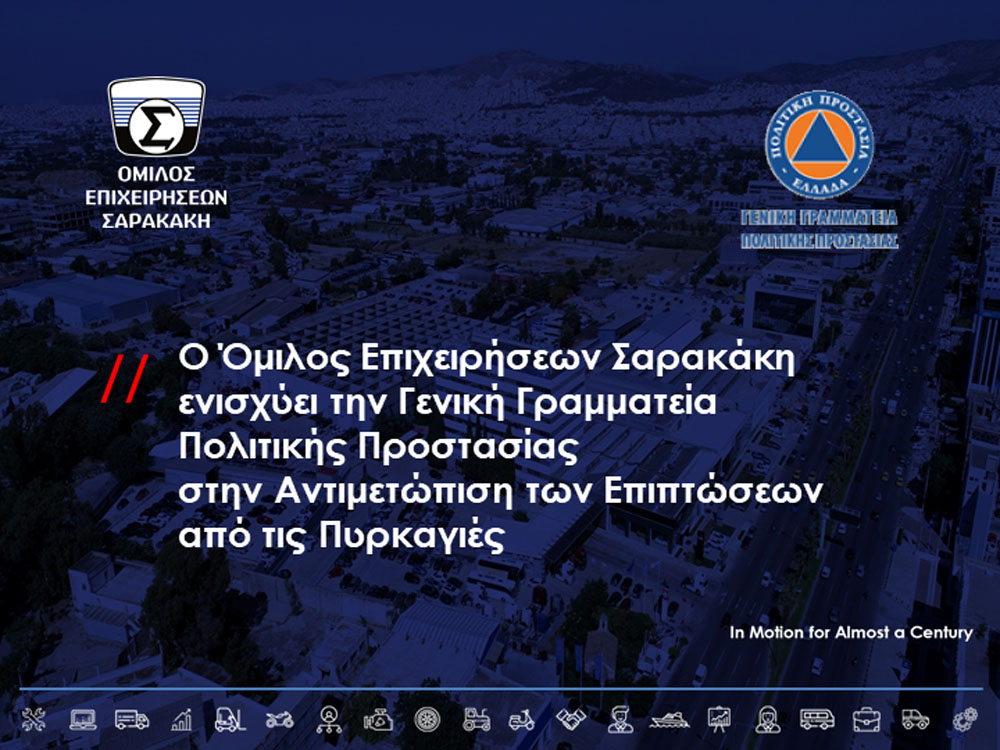 Σ
ΟΜΙΛΟΣ ΕΠΙΧΕΙΡΗΣΕΩΝ ΣΑΡΑΚΑΚΗ

ΠΟΛΙΤΙΚΗ ΠΡΟΣΤΑΣΙΑ ΕΛΛΑΔΑ
ΓΕΝΙΚΗ ΓΡΑΜΜΑΤΕΙΑ ΠΟΛΙΤΙΚΗΣ ΠΡΟΣΤΑΣΙΑΣ

// Ο Όμιλος Επιχειρήσεων Σαρακάκη ενισχύει την Γενική Γραμματεία Πολιτικής Προστασίας στην Αντιμετώπιση των Επιπτώσεων από τις Πυρκαγιές

In Motion for Almost a Century